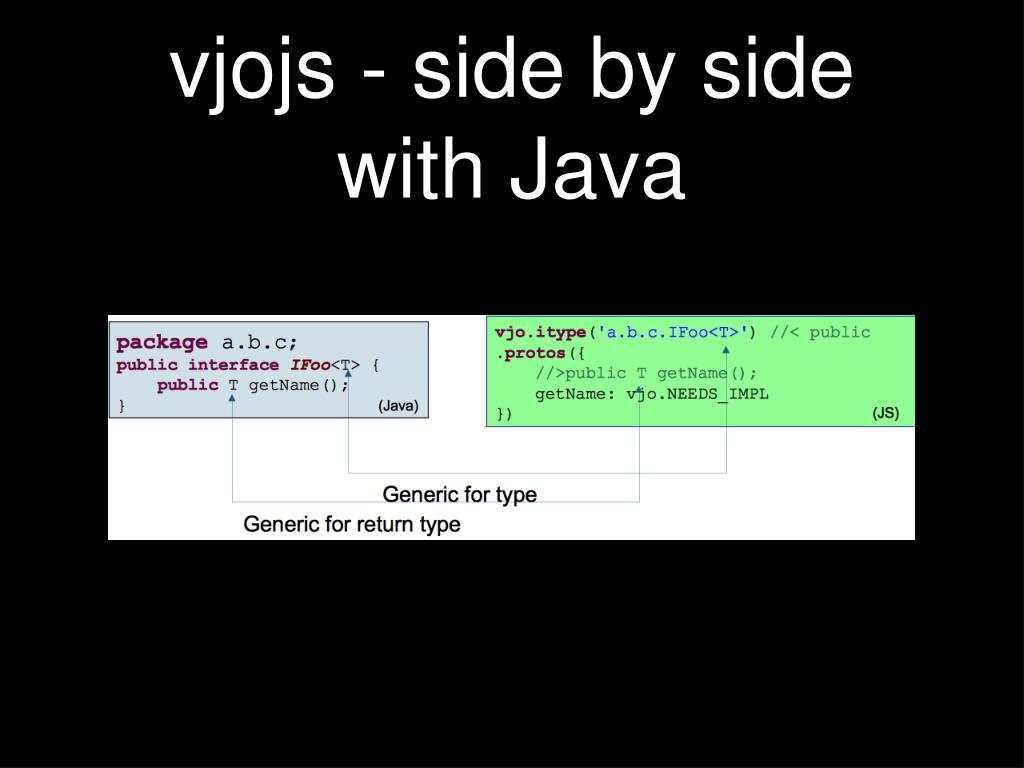 vjojs - side by side with Java

package a.b.c;
public interface IFoo<T> {
    public T getName();
}
(Java)

vjo.itype('a.b.c.IFoo<T>') //< public
.protos({
    //>public T getName();
    getName: vjo.NEEDS_IMPL
})
(JS)

Generic for type
Generic for return type